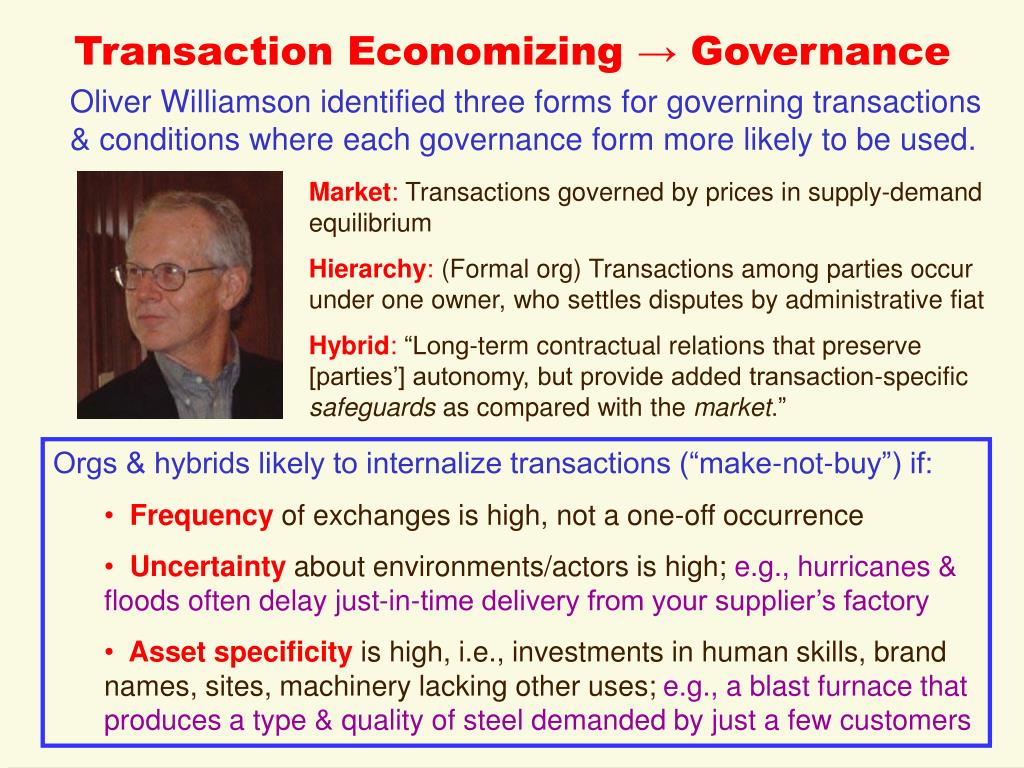 Transaction Economizing → Governance

Oliver Williamson identified three forms for governing transactions & conditions where each governance form more likely to be used.

Market: Transactions governed by prices in supply-demand equilibrium

Hierarchy: (Formal org) Transactions among parties occur under one owner, who settles disputes by administrative fiat

Hybrid: “Long-term contractual relations that preserve [parties’] autonomy, but provide added transaction-specific safeguards as compared with the market.”

Orgs & hybrids likely to internalize transactions (“make-not-buy”) if:

• Frequency of exchanges is high, not a one-off occurrence

• Uncertainty about environments/actors is high; e.g., hurricanes & floods often delay just-in-time delivery from your supplier’s factory

• Asset specificity is high, i.e., investments in human skills, brand names, sites, machinery lacking other uses; e.g., a blast furnace that produces a type & quality of steel demanded by just a few customers